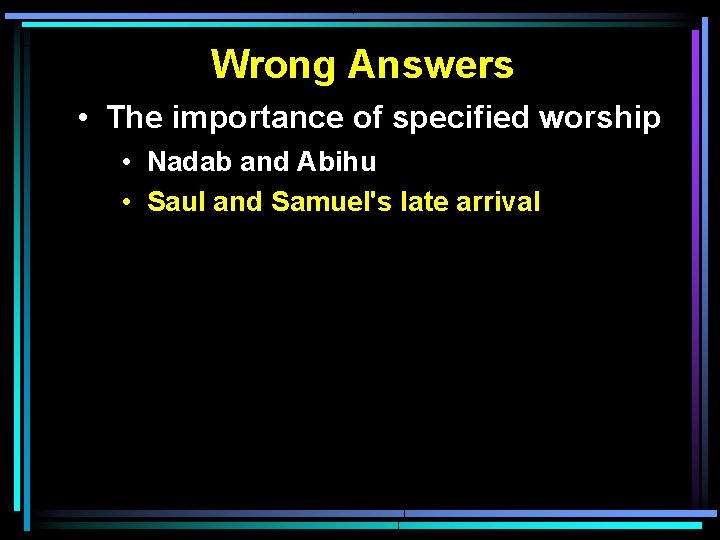 Wrong Answers

• The importance of specified worship
  • Nadab and Abihu
  • Saul and Samuel's late arrival